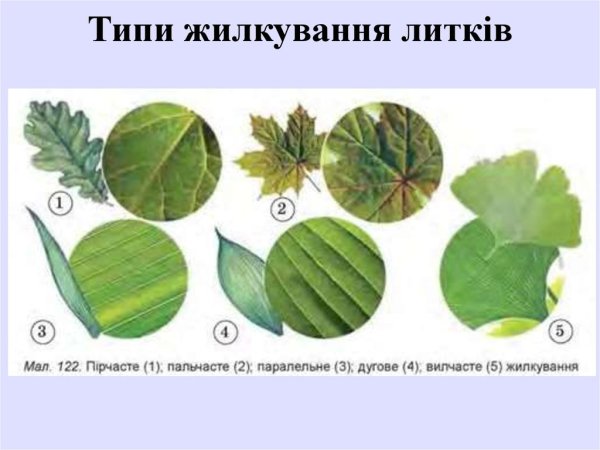 Типи жилкування литків

1
2
3
4
5

Мал. 122. Пірчасте (1); пальчасте (2); паралельне (3); дугове (4); вилчасте (5) жилкування